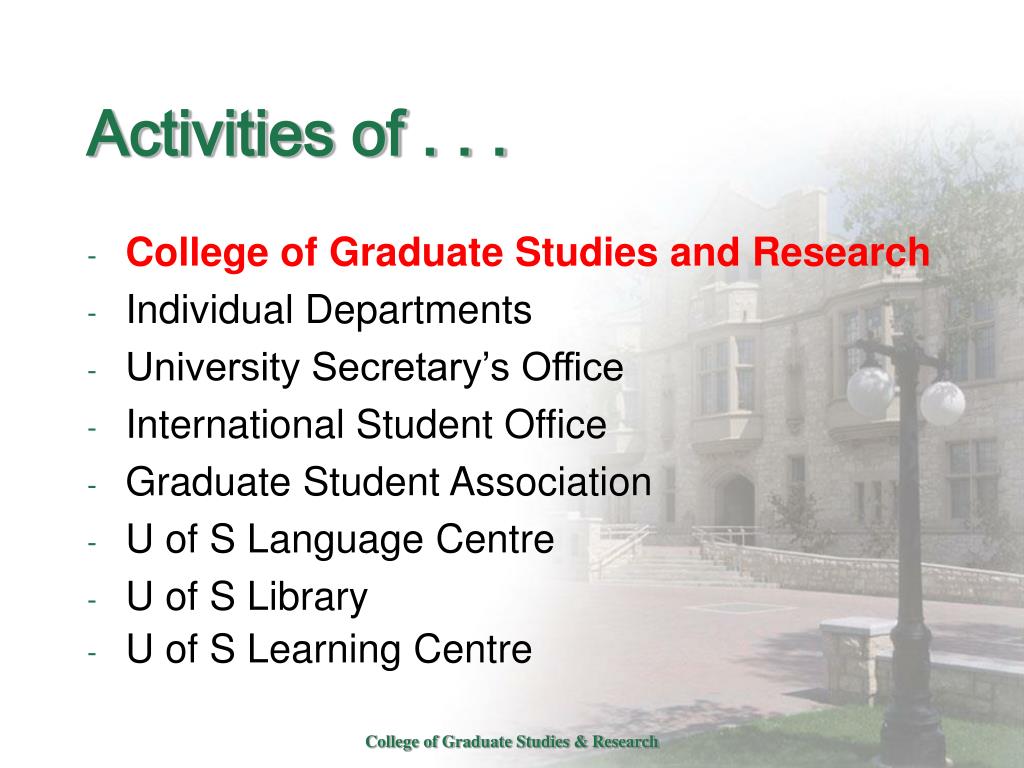 Activities of . . .

- College of Graduate Studies and Research
- Individual Departments
- University Secretary’s Office
- International Student Office
- Graduate Student Association
- U of S Language Centre
- U of S Library
- U of S Learning Centre

College of Graduate Studies & Research